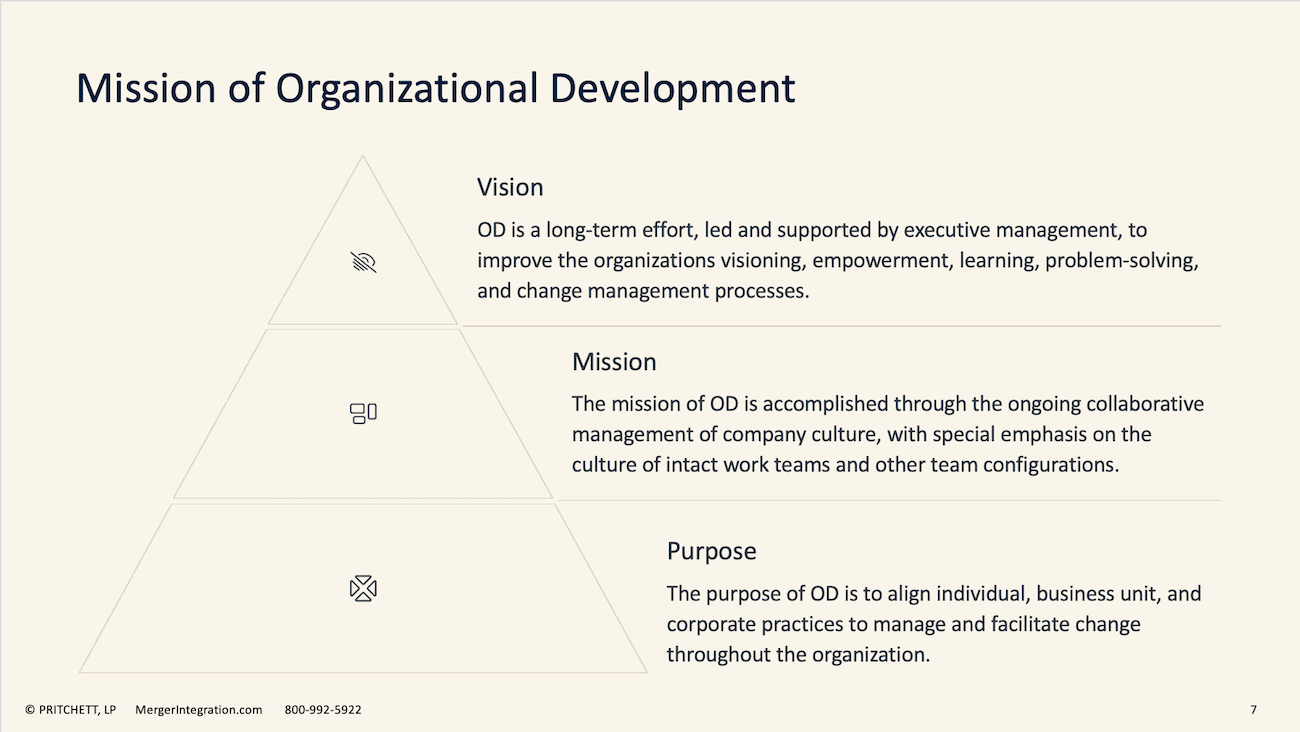 Mission of Organizational Development

Vision

OD is a long-term effort, led and supported by executive management, to improve the organizations visioning, empowerment, learning, problem-solving, and change management processes.

Mission

The mission of OD is accomplished through the ongoing collaborative management of company culture, with special emphasis on the culture of intact work teams and other team configurations.

Purpose

The purpose of OD is to align individual, business unit, and corporate practices to manage and facilitate change throughout the organization.

© PRITCHETT, LP MergerIntegration.com 800-992-5922

7